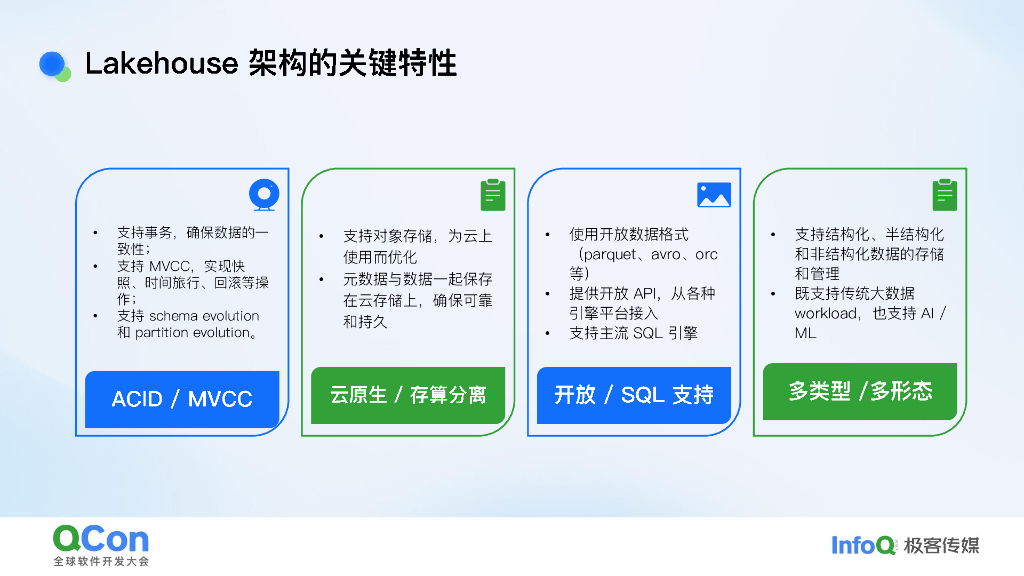 Lakehouse 架构的关键特性

• 支持事务，确保数据的一致性；
• 支持 MVCC，实现快照、时间旅行、回滚等操作；
• 支持 schema evolution 和 partition evolution。

ACID / MVCC

• 支持对象存储，为云上使用而优化
• 元数据与数据一起保存在云存储上，确保可靠和持久

云原生 / 存算分离

• 使用开放数据格式（parquet、avro、orc 等）
• 提供开放 API，从各种引擎平台接入
• 支持主流 SQL 引擎

开放 / SQL 支持

• 支持结构化、半结构化和非结构化数据的存储和管理
• 既支持传统大数据 workload，也支持 AI / ML

多类型 /多形态

QCon
全球软件开发大会

InfoQ 极客传媒